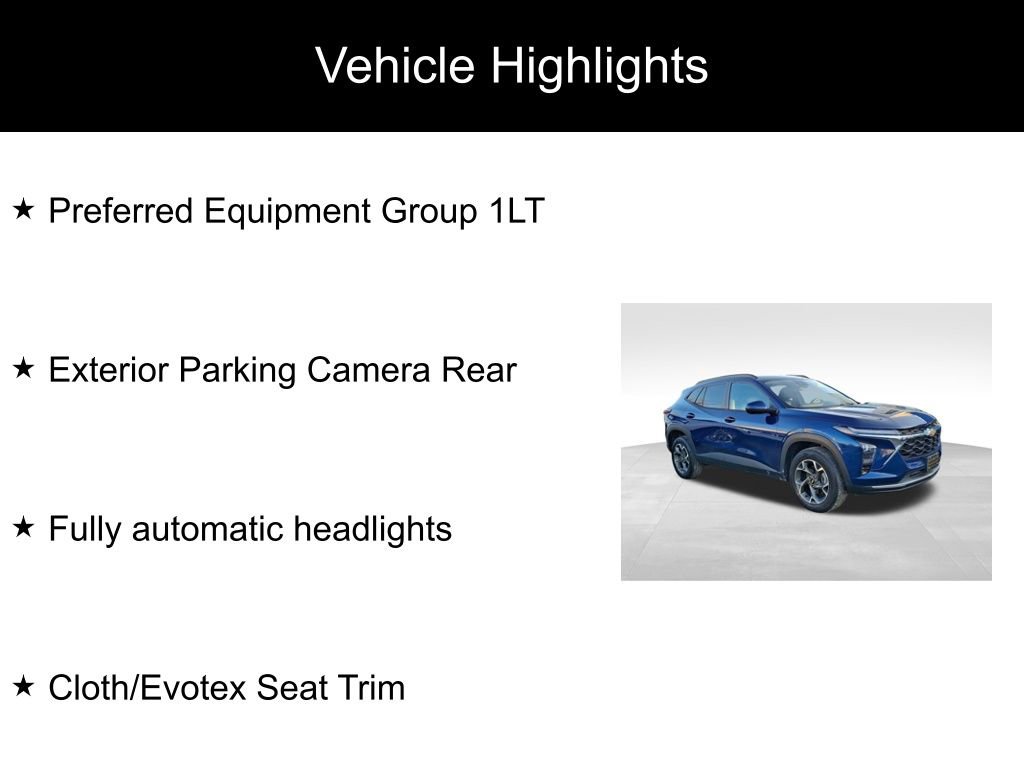 Vehicle Highlights

★ Preferred Equipment Group 1LT

★ Exterior Parking Camera Rear

★ Fully automatic headlights

★ Cloth/Evotex Seat Trim